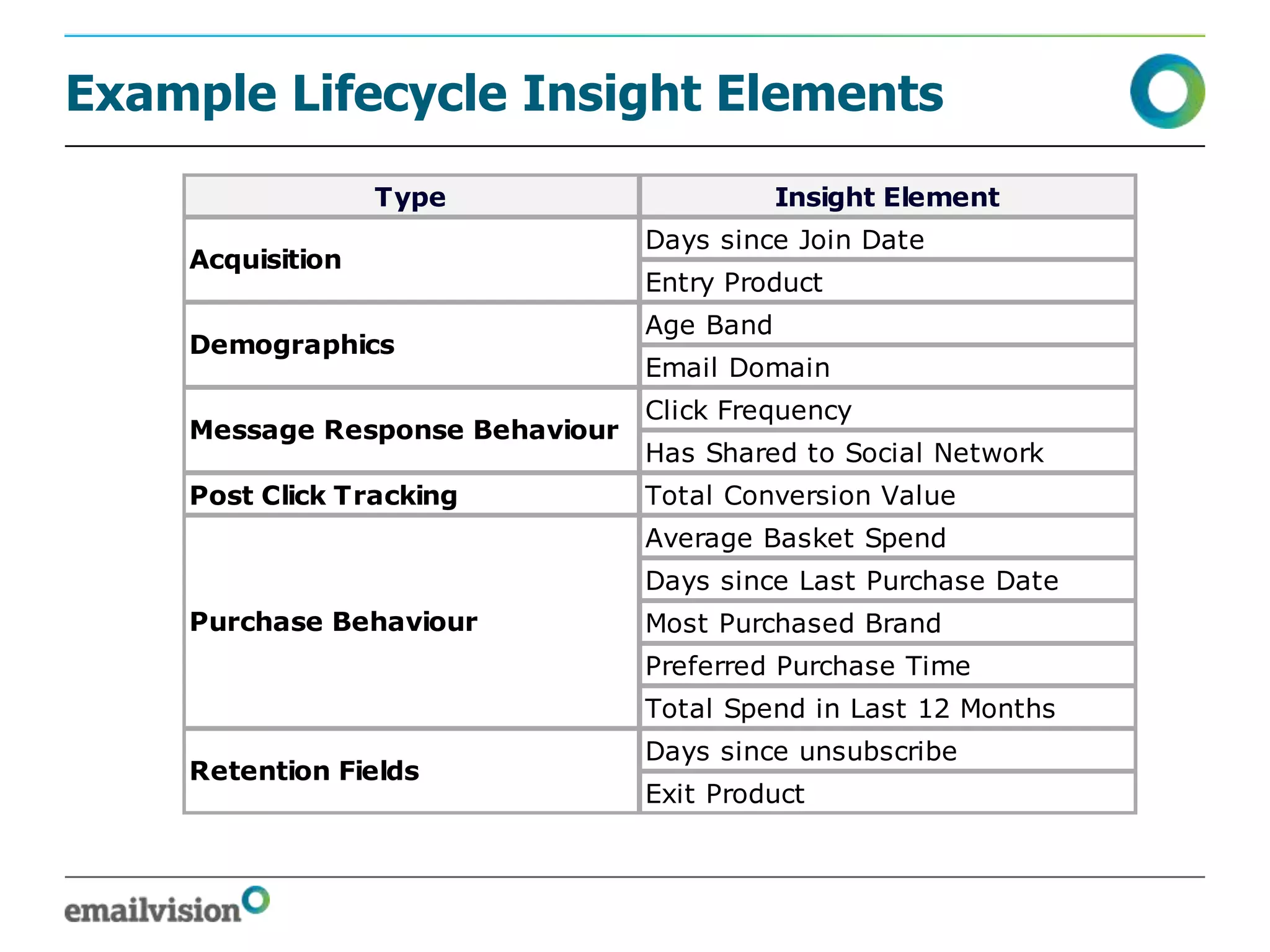 Example Lifecycle Insight Elements

| Type | Insight Element |
|---|---|
| Acquisition | Days since Join Date |
| | Entry Product |
| Demographics | Age Band |
| | Email Domain |
| Message Response Behaviour | Click Frequency |
| | Has Shared to Social Network |
| Post Click Tracking | Total Conversion Value |
| Purchase Behaviour | Average Basket Spend |
| | Days since Last Purchase Date |
| | Most Purchased Brand |
| | Preferred Purchase Time |
| | Total Spend in Last 12 Months |
| Retention Fields | Days since unsubscribe |
| | Exit Product |

emailvision